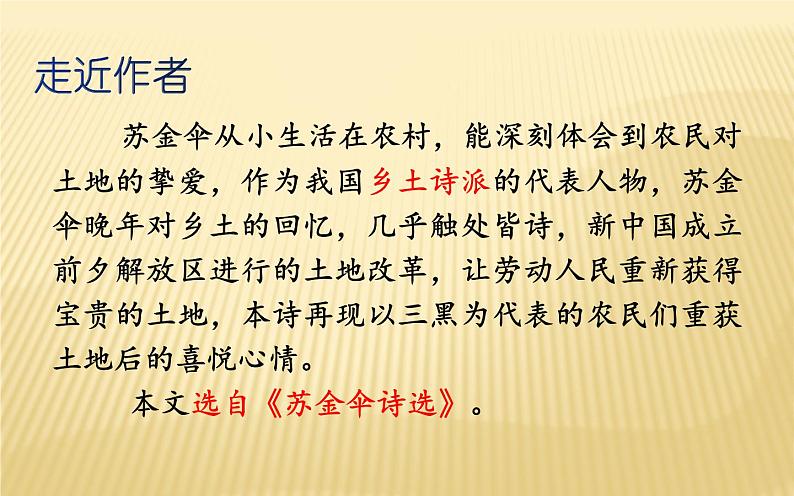 走近作者

苏金伞从小生活在农村，能深刻体会到农民对土地的挚爱，作为我国乡土诗派的代表人物，苏金伞晚年对乡土的回忆，几乎触处皆诗，新中国成立前夕解放区进行的土地改革，让劳动人民重新获得宝贵的土地，本诗再现以三黑为代表的农民们重获土地后的喜悦心情。

本文选自《苏金伞诗选》。